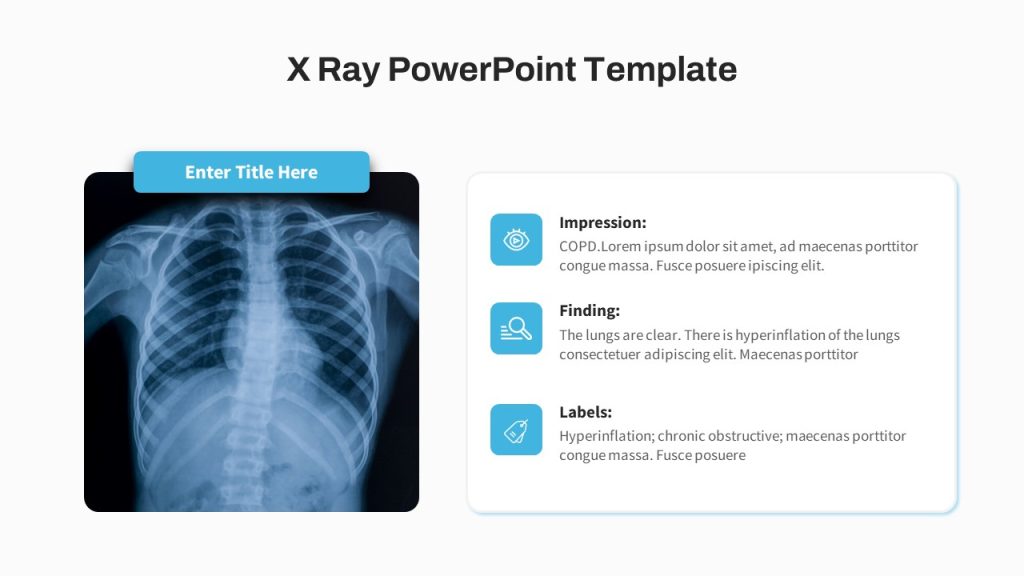 X Ray PowerPoint Template

Enter Title Here

Impression:
COPD.Lorem ipsum dolor sit amet, ad maecenas porttitor congue massa. Fusce posuere ipiscing elit.

Finding:
The lungs are clear. There is hyperinflation of the lungs consectetuer adipiscing elit. Maecenas porttitor

Labels:
Hyperinflation; chronic obstructive; maecenas porttitor congue massa. Fusce posuere